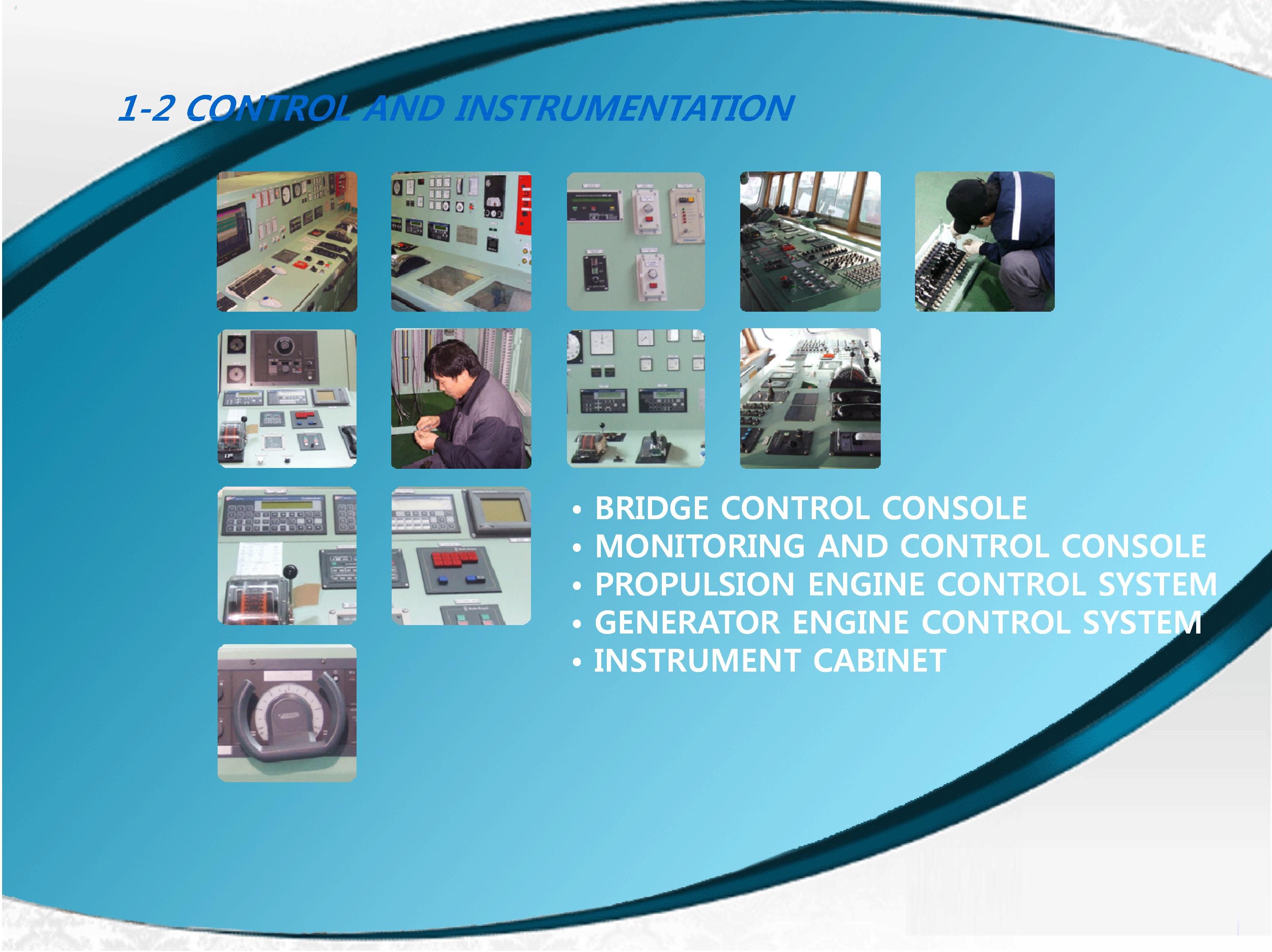 1-2 CONTROL AND INSTRUMENTATION

• BRIDGE CONTROL CONSOLE
• MONITORING AND CONTROL CONSOLE
• PROPULSION ENGINE CONTROL SYSTEM
• GENERATOR ENGINE CONTROL SYSTEM
• INSTRUMENT CABINET